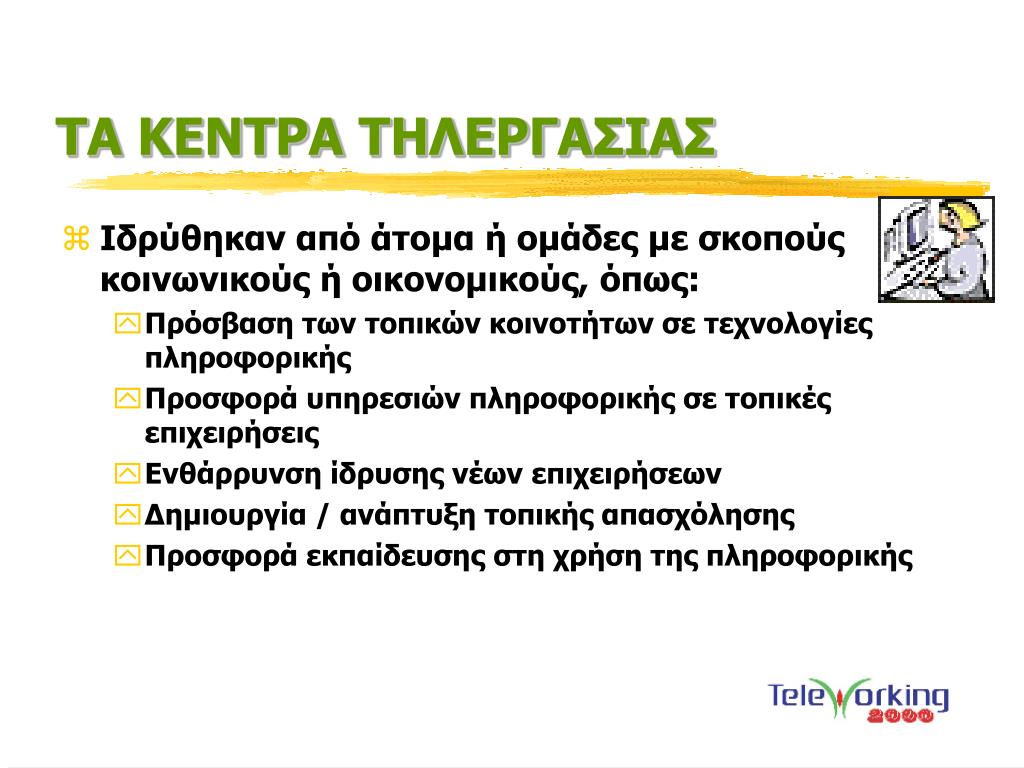 ΤΑ ΚΕΝΤΡΑ ΤΗΛΕΡΓΑΣΙΑΣ

Ιδρύθηκαν από άτομα ή ομάδες με σκοπούς κοινωνικούς ή οικονομικούς, όπως:

Πρόσβαση των τοπικών κοινοτήτων σε τεχνολογίες πληροφορικής

Προσφορά υπηρεσιών πληροφορικής σε τοπικές επιχειρήσεις

Ενθάρρυνση ίδρυσης νέων επιχειρήσεων

Δημιουργία / ανάπτυξη τοπικής απασχόλησης

Προσφορά εκπαίδευσης στη χρήση της πληροφορικής

TeleWorking 2000